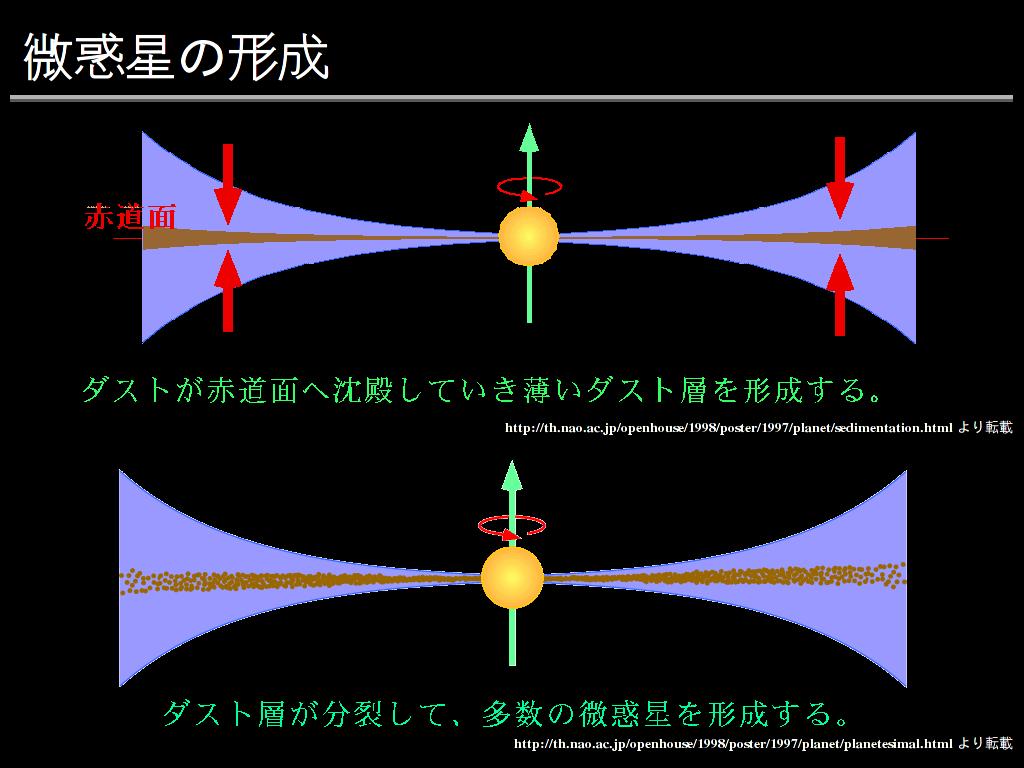 微惑星の形成

赤道面

ダストが赤道面へ沈殿していき薄いダスト層を形成する。

http://th.nao.ac.jp/openhouse/1998/poster/1997/planet/sedimentation.html より転載

ダスト層が分裂して、多数の微惑星を形成する。

http://th.nao.ac.jp/openhouse/1998/poster/1997/planet/planetesimal.html より転載